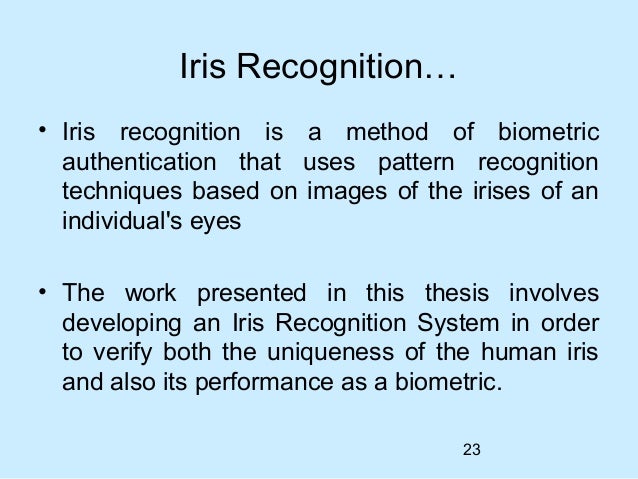 Iris Recognition…

• Iris recognition is a method of biometric authentication that uses pattern recognition techniques based on images of the irises of an individual's eyes

• The work presented in this thesis involves developing an Iris Recognition System in order to verify both the uniqueness of the human iris and also its performance as a biometric.

23